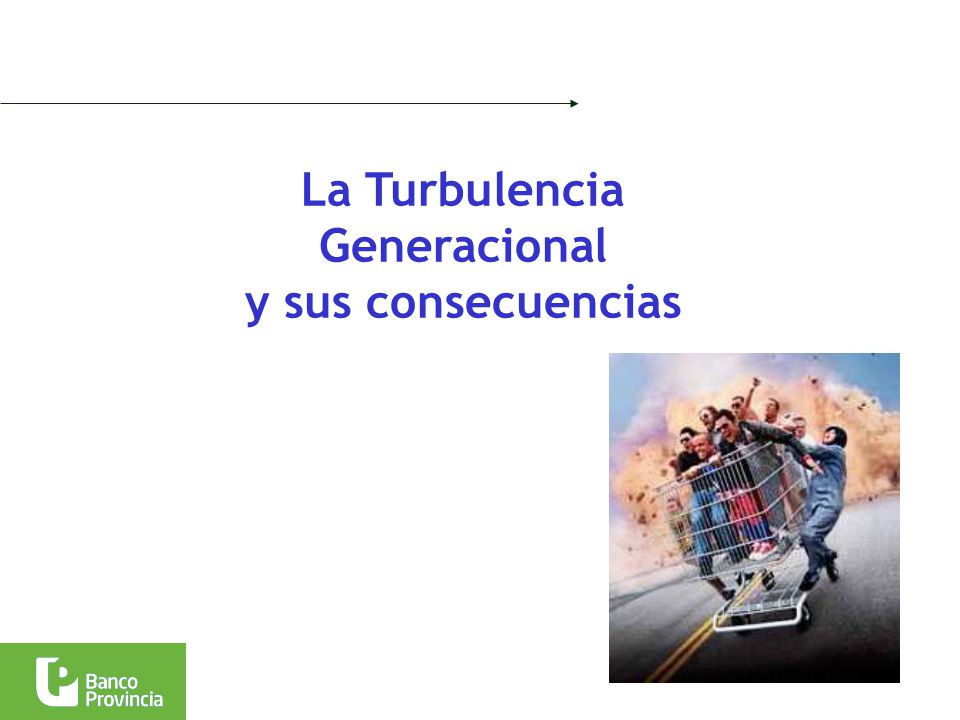 La Turbulencia
Generacional
y sus consecuencias

Banco
Provincia